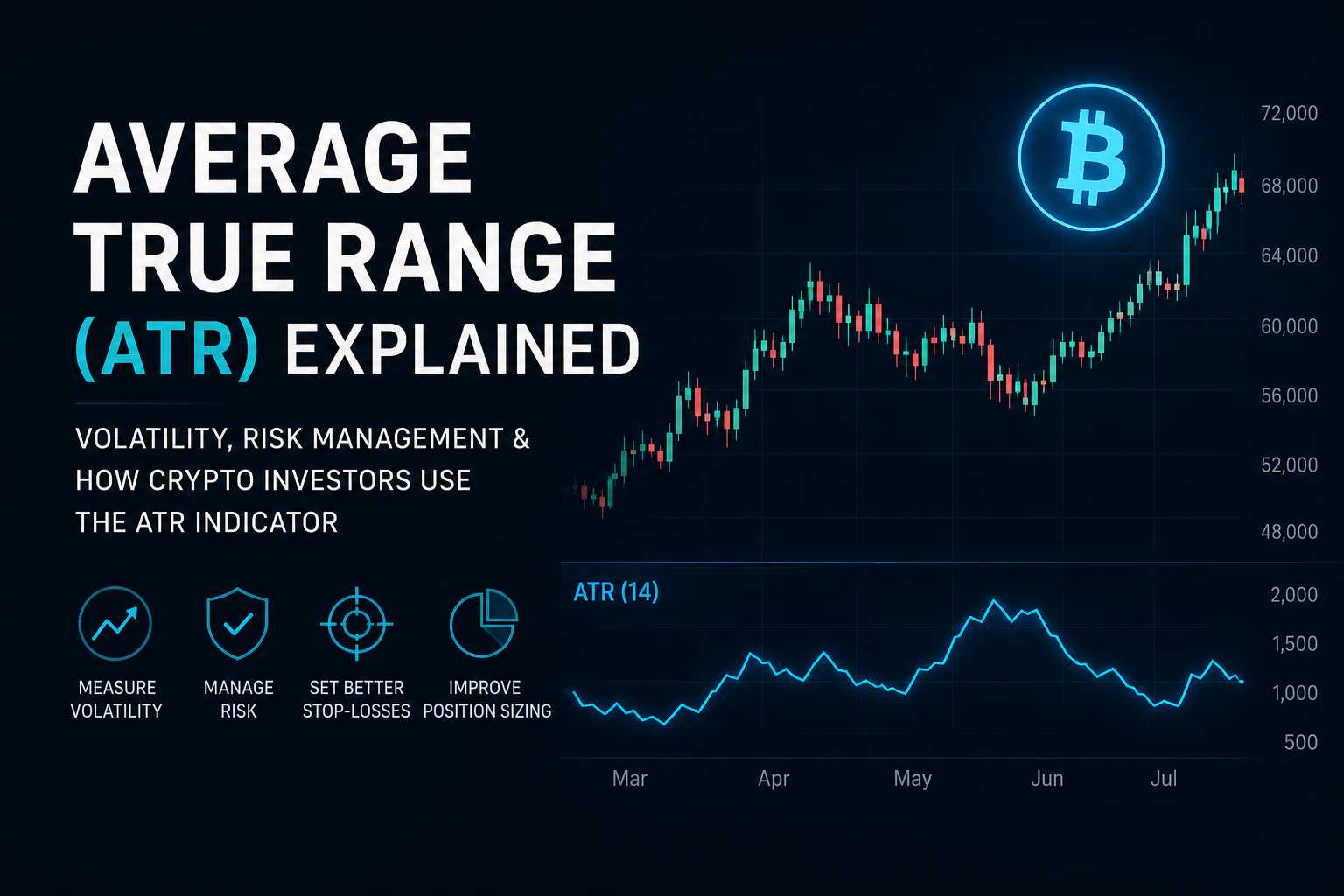 AVERAGE TRUE RANGE (ATR) EXPLAINED

VOLATILITY, RISK MANAGEMENT & HOW CRYPTO INVESTORS USE THE ATR INDICATOR

MEASURE VOLATILITY

MANAGE RISK

SET BETTER STOP-LOSSES

IMPROVE POSITION SIZING

72,000
68,000
64,000
60,000
56,000
52,000
48,000

ATR (14)

2,000
1,500
1,000
500

Mar
Apr
May
Jun
Jul